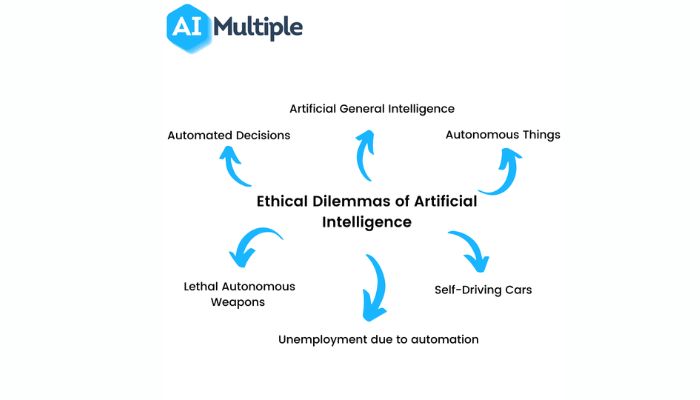 AI Multiple

Artificial General Intelligence

Automated Decisions

Autonomous Things

Ethical Dilemmas of Artificial Intelligence

Lethal Autonomous Weapons

Self-Driving Cars

Unemployment due to automation